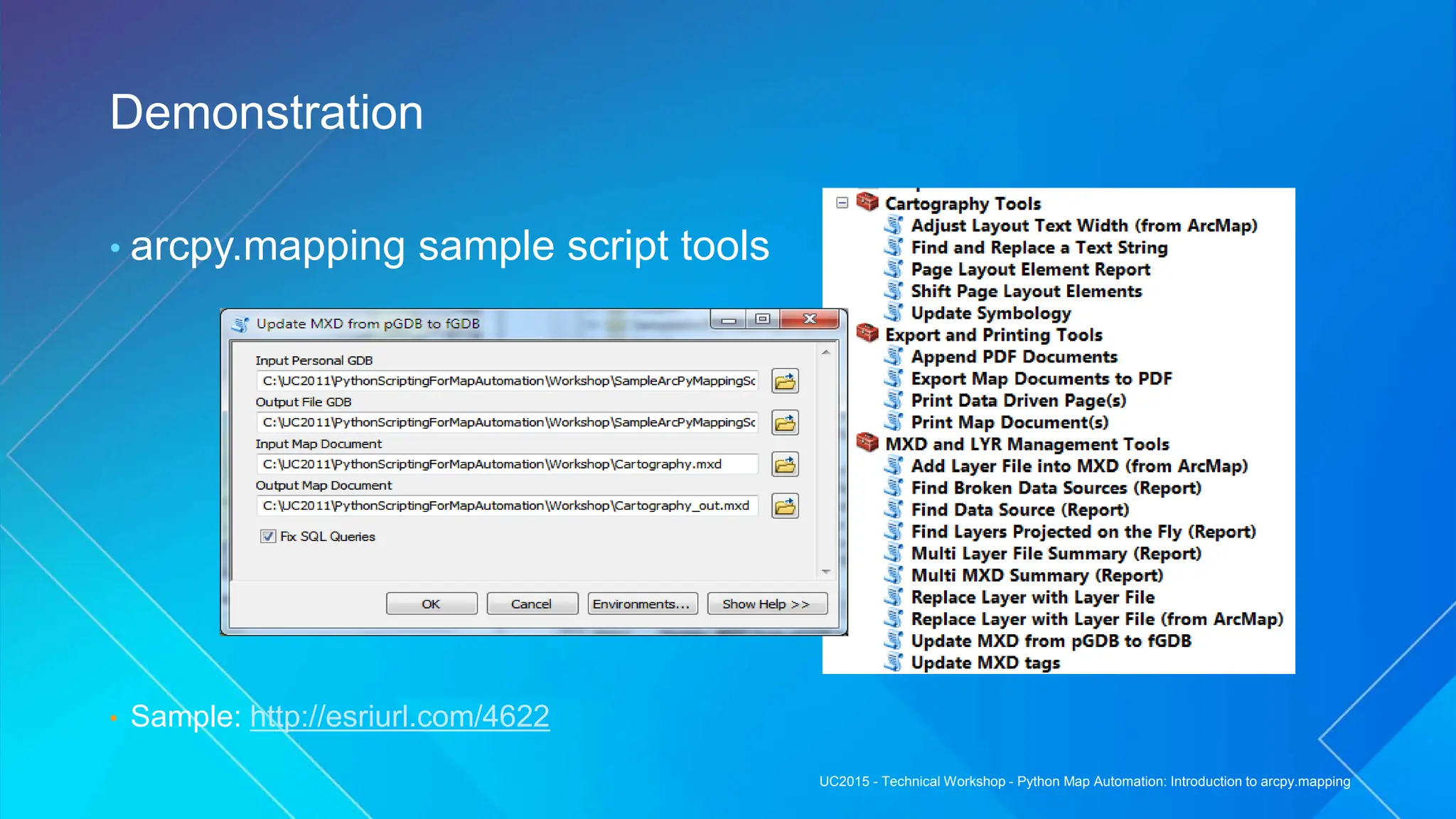 Demonstration

• arcpy.mapping sample script tools

Update MXD from pGDB to fGDB

Input Personal GDB
C:\UC2011\PythonScriptingForMapAutomation\Workshop\SampleArcPyMappingSc
Output File GDB
C:\UC2011\PythonScriptingForMapAutomation\Workshop\SampleArcPyMappingSc
Input Map Document
C:\UC2011\PythonScriptingForMapAutomation\Workshop\Cartography.mxd
Output Map Document
C:\UC2011\PythonScriptingForMapAutomation\Workshop\Cartography_out.mxd
Fix SQL Queries

OK Cancel Environments... Show Help >>

Cartography Tools
Adjust Layout Text Width (from ArcMap)
Find and Replace a Text String
Page Layout Element Report
Shift Page Layout Elements
Update Symbology
Export and Printing Tools
Append PDF Documents
Export Map Documents to PDF
Print Data Driven Page(s)
Print Map Document(s)
MXD and LYR Management Tools
Add Layer File into MXD (from ArcMap)
Find Broken Data Sources (Report)
Find Data Source (Report)
Find Layers Projected on the Fly (Report)
Multi Layer File Summary (Report)
Multi MXD Summary (Report)
Replace Layer with Layer File
Replace Layer with Layer File (from ArcMap)
Update MXD from pGDB to fGDB
Update MXD tags

• Sample: http://esriurl.com/4622

UC2015 - Technical Workshop - Python Map Automation: Introduction to arcpy.mapping